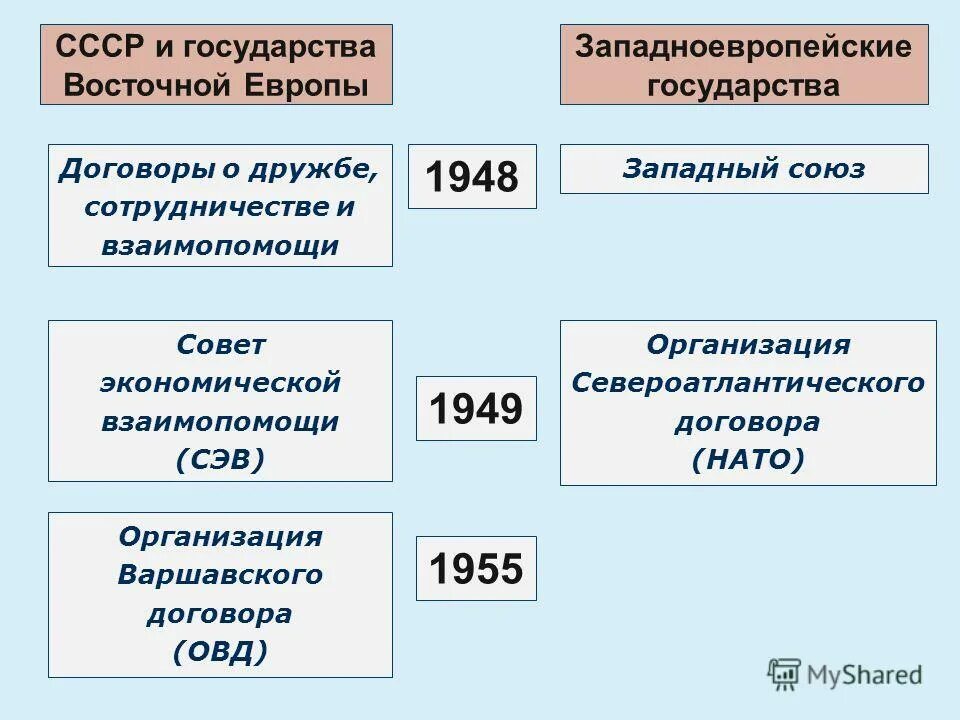 СССР и государства Восточной Европы

Западноевропейские государства

Договоры о дружбе, сотрудничестве и взаимопомощи

1948

Западный союз

Совет экономической взаимопомощи (СЭВ)

1949

Организация Североатлантического договора (НАТО)

Организация Варшавского договора (ОВД)

1955

MyShared